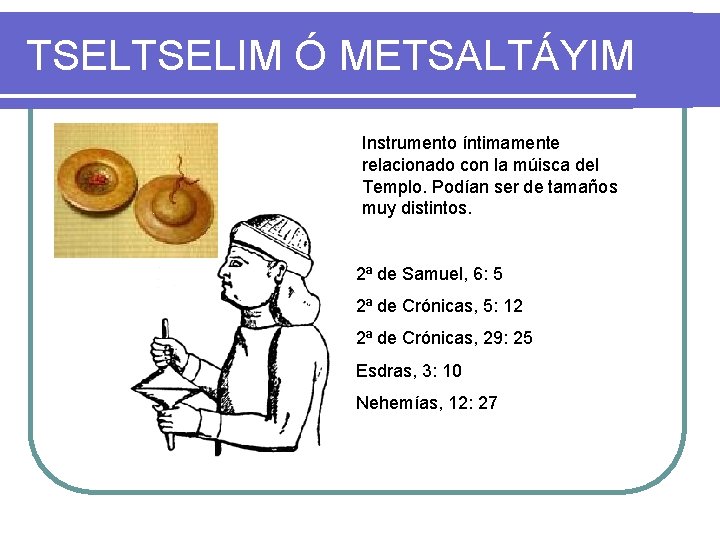 TSELTSELIM Ó METSALTÁYIM

Instrumento íntimamente relacionado con la múisca del Templo. Podían ser de tamaños muy distintos.

2ª de Samuel, 6: 5

2ª de Crónicas, 5: 12

2ª de Crónicas, 29: 25

Esdras, 3: 10

Nehemías, 12: 27